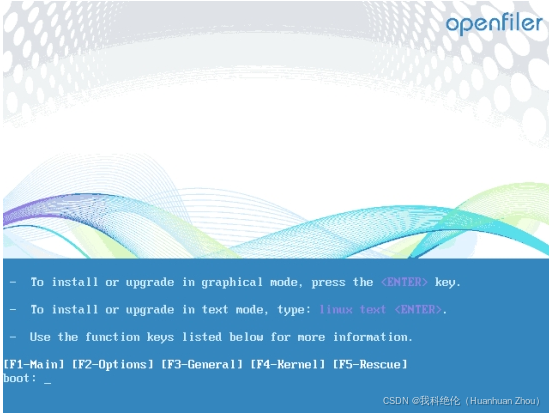 openfiler

- To install or upgrade in graphical mode, press the <ENTER> key.

- To install or upgrade in text mode, type: linux text <ENTER>.

- Use the function keys listed below for more information.

[F1-Main] [F2-Options] [F3-General] [F4-Kernel] [F5-Rescue]
boot: _

CSDN @我科绝伦（Huanhuan Zhou）